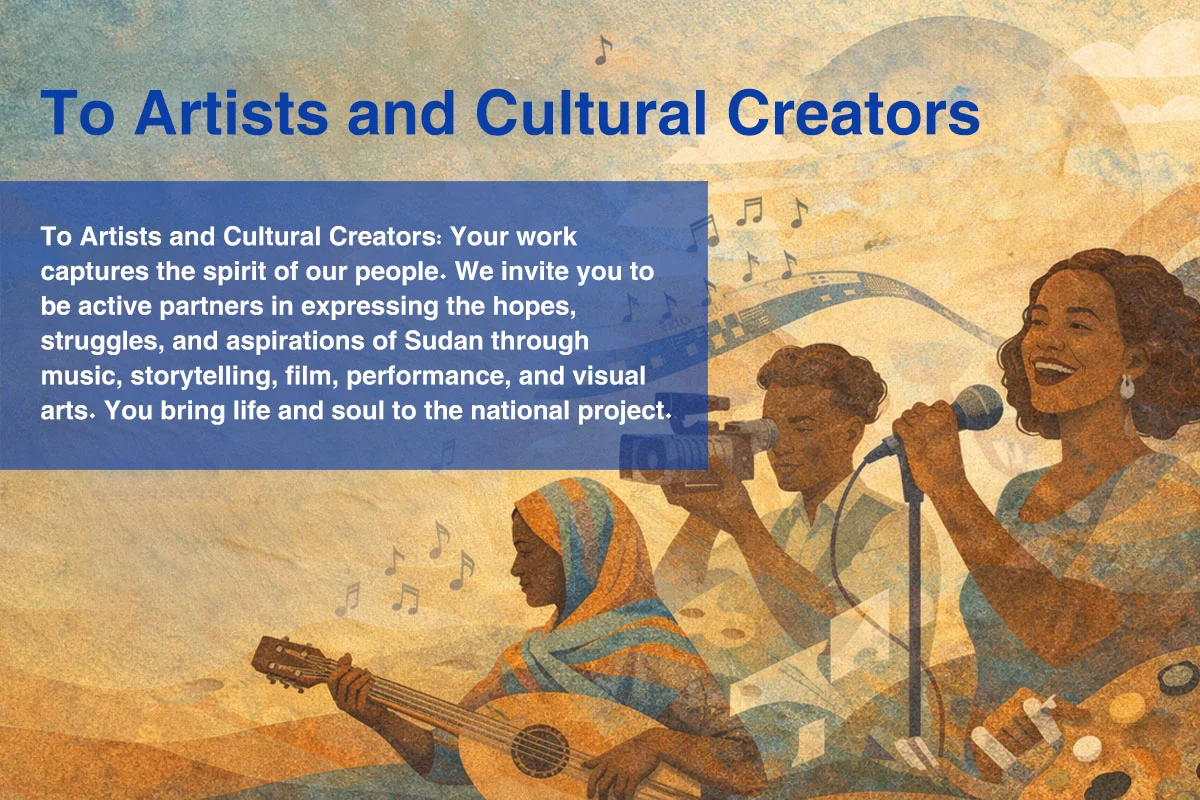 To Artists and Cultural Creators

To Artists and Cultural Creators: Your work captures the spirit of our people. We invite you to be active partners in expressing the hopes, struggles, and aspirations of Sudan through music, storytelling, film, performance, and visual arts. You bring life and soul to the national project.